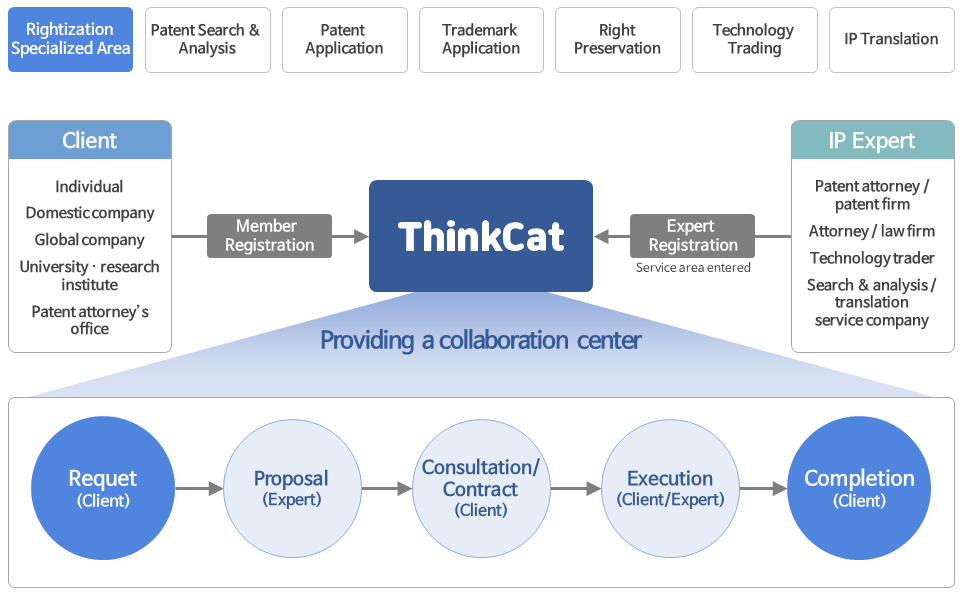 Rightization Specialized Area

Patent Search & Analysis

Patent Application

Trademark Application

Right Preservation

Technology Trading

IP Translation

Client

Individual

Domestic company

Global company

University · research institute

Patent attorney's office

Member Registration

ThinkCat

Expert Registration

Service area entered

IP Expert

Patent attorney / patent firm

Attorney / law firm

Technology trader

Search & analysis / translation service company

Providing a collaboration center

Requet (Client)

Proposal (Expert)

Consultation/ Contract (Client)

Execution (Client/Expert)

Completion (Client)